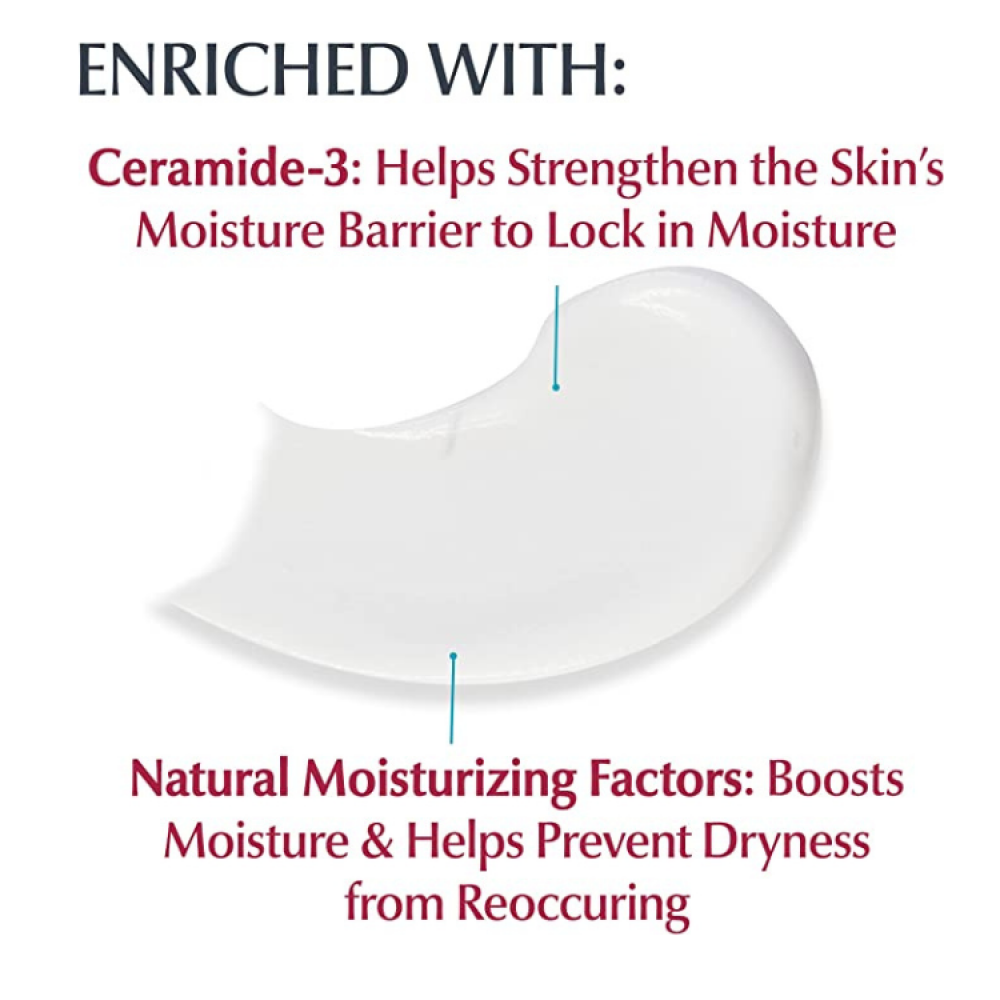 ENRICHED WITH:

Ceramide-3: Helps Strengthen the Skin's Moisture Barrier to Lock in Moisture

Natural Moisturizing Factors: Boosts Moisture & Helps Prevent Dryness from Reoccuring